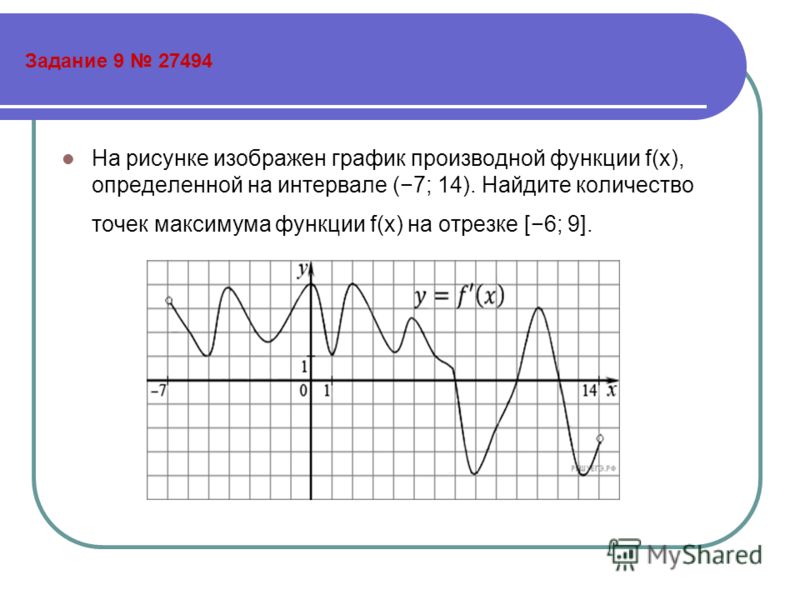 Задание 9 № 27494

На рисунке изображен график производной функции f(x), определенной на интервале (−7; 14). Найдите количество точек максимума функции f(x) на отрезке [−6; 9].

$y$
$y = f'(x)$
1
−7
0
1
14
$x$
РЕШУЕГЭ.РФ

MyShared